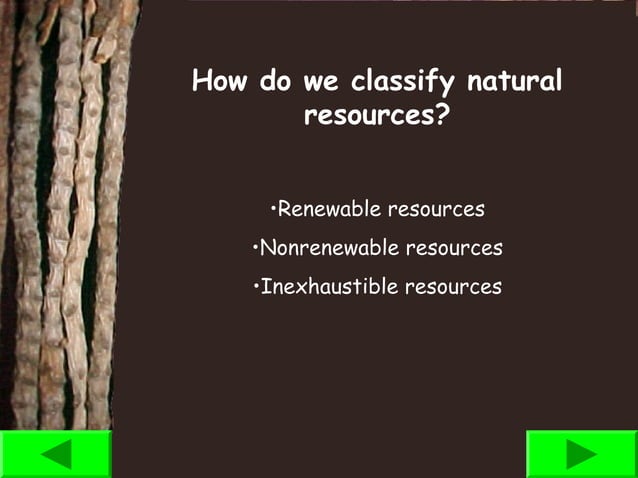 How do we classify natural resources?

•Renewable resources

•Nonrenewable resources

•Inexhaustible resources